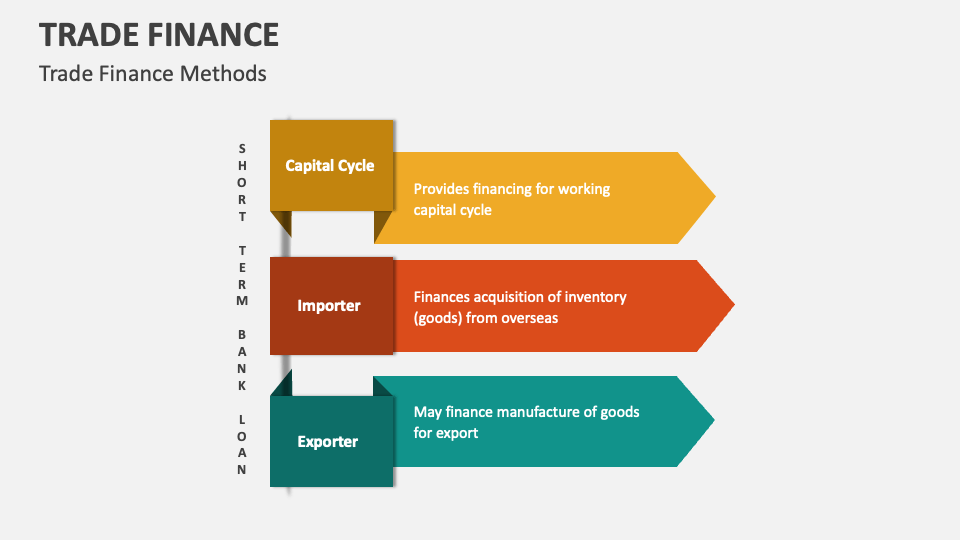 TRADE FINANCE

Trade Finance Methods

SHORT TERM BANK LOAN

Capital Cycle

Provides financing for working capital cycle

Importer

Finances acquisition of inventory (goods) from overseas

Exporter

May finance manufacture of goods for export